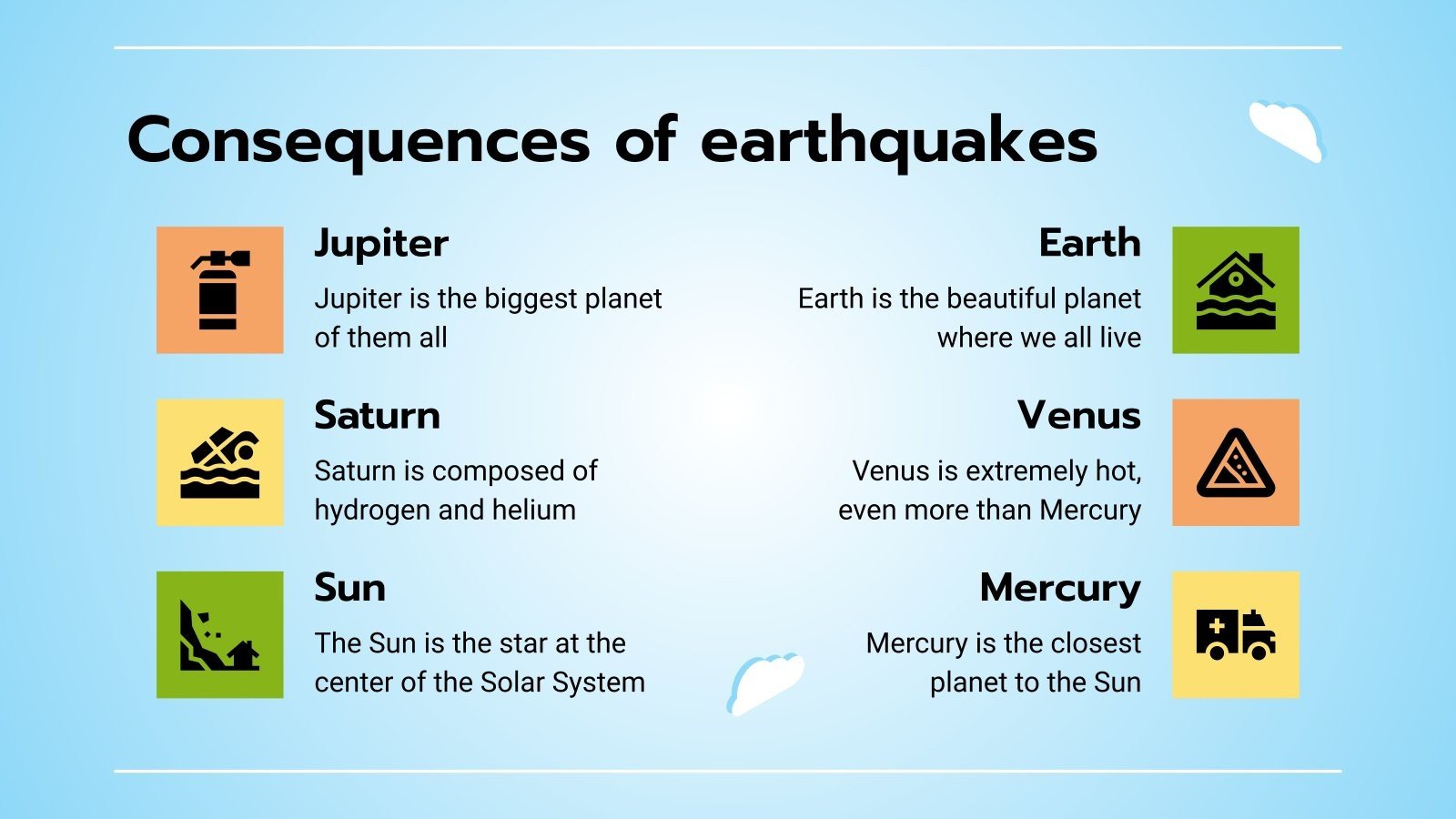 Consequences of earthquakes

Jupiter

Jupiter is the biggest planet of them all

Saturn

Saturn is composed of hydrogen and helium

Sun

The Sun is the star at the center of the Solar System

Earth

Earth is the beautiful planet where we all live

Venus

Venus is extremely hot, even more than Mercury

Mercury

Mercury is the closest planet to the Sun